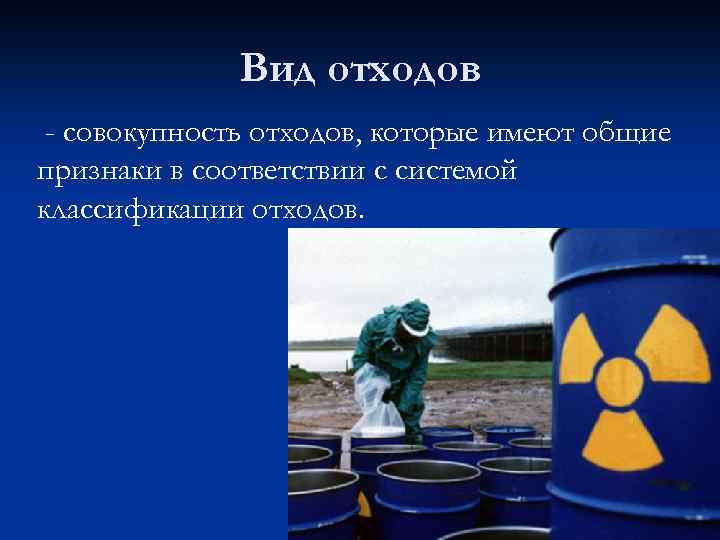 Вид отходов

- совокупность отходов, которые имеют общие признаки в соответствии с системой классификации отходов.